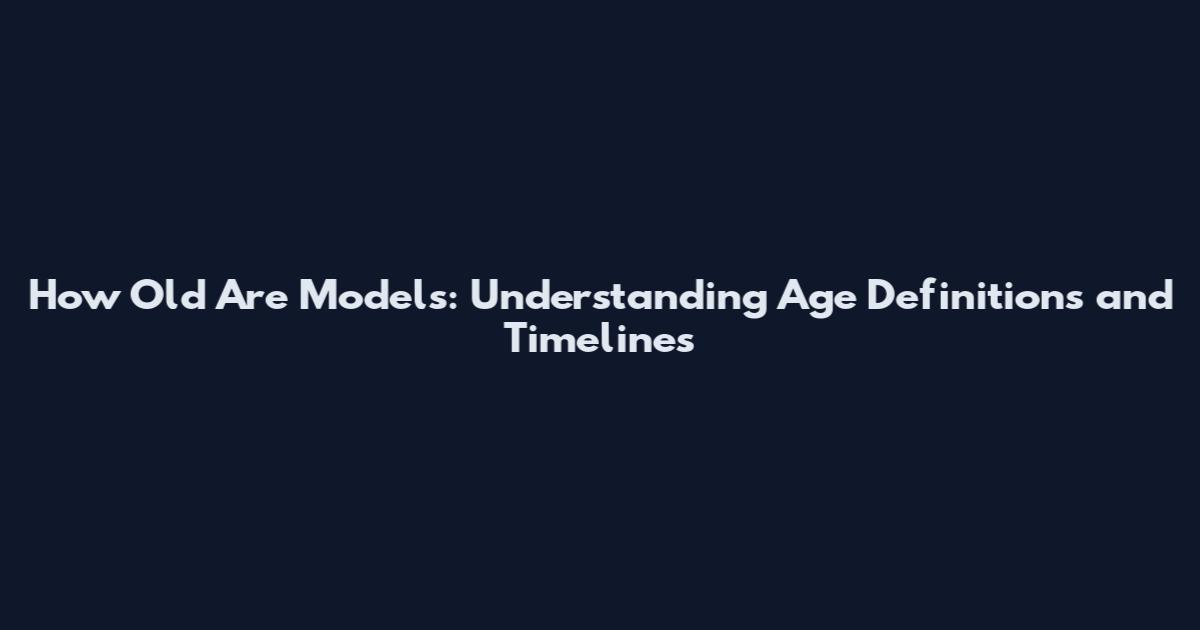 How Old Are Models: Understanding Age Definitions and Timelines